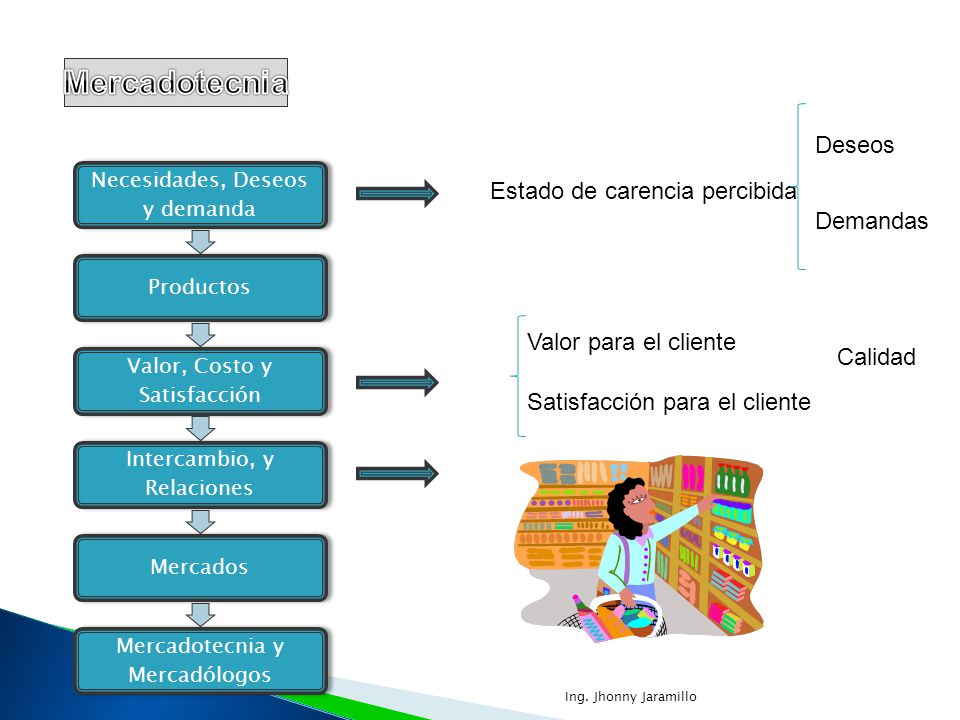 Mercadotecnia

Necesidades, Deseos y demanda

Productos

Valor, Costo y Satisfacción

Intercambio, y Relaciones

Mercados

Mercadotecnia y Mercadólogos

Estado de carencia percibida

Deseos

Demandas

Valor para el cliente

Satisfacción para el cliente

Calidad

Ing. Jhonny Jaramillo